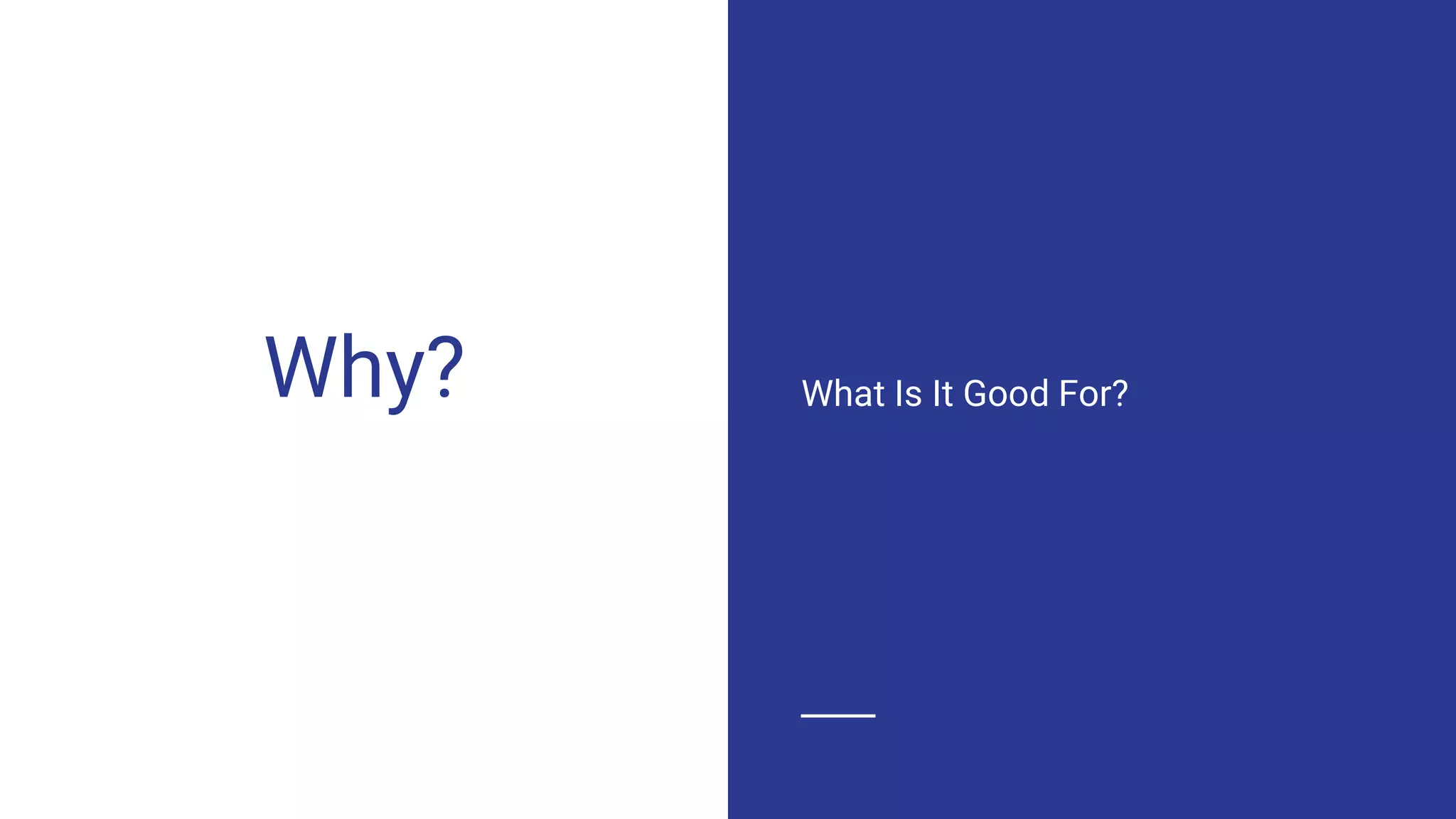 Why?

What Is It Good For?